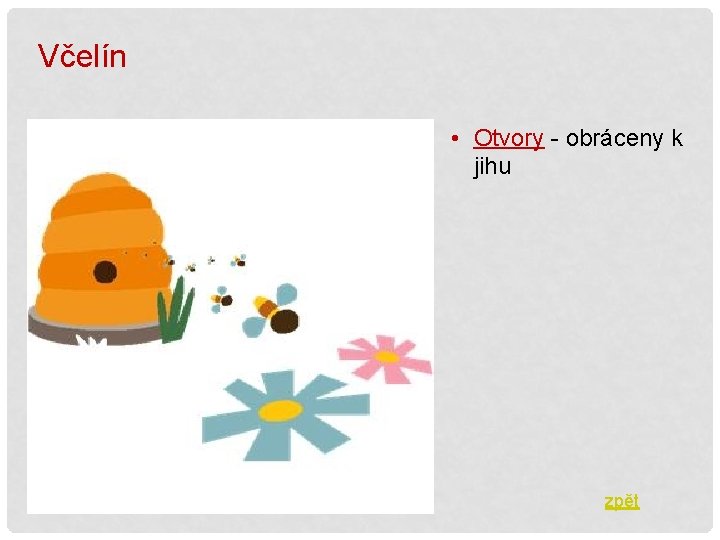 Včelín

• Otvory - obráceny k jihu

zpět